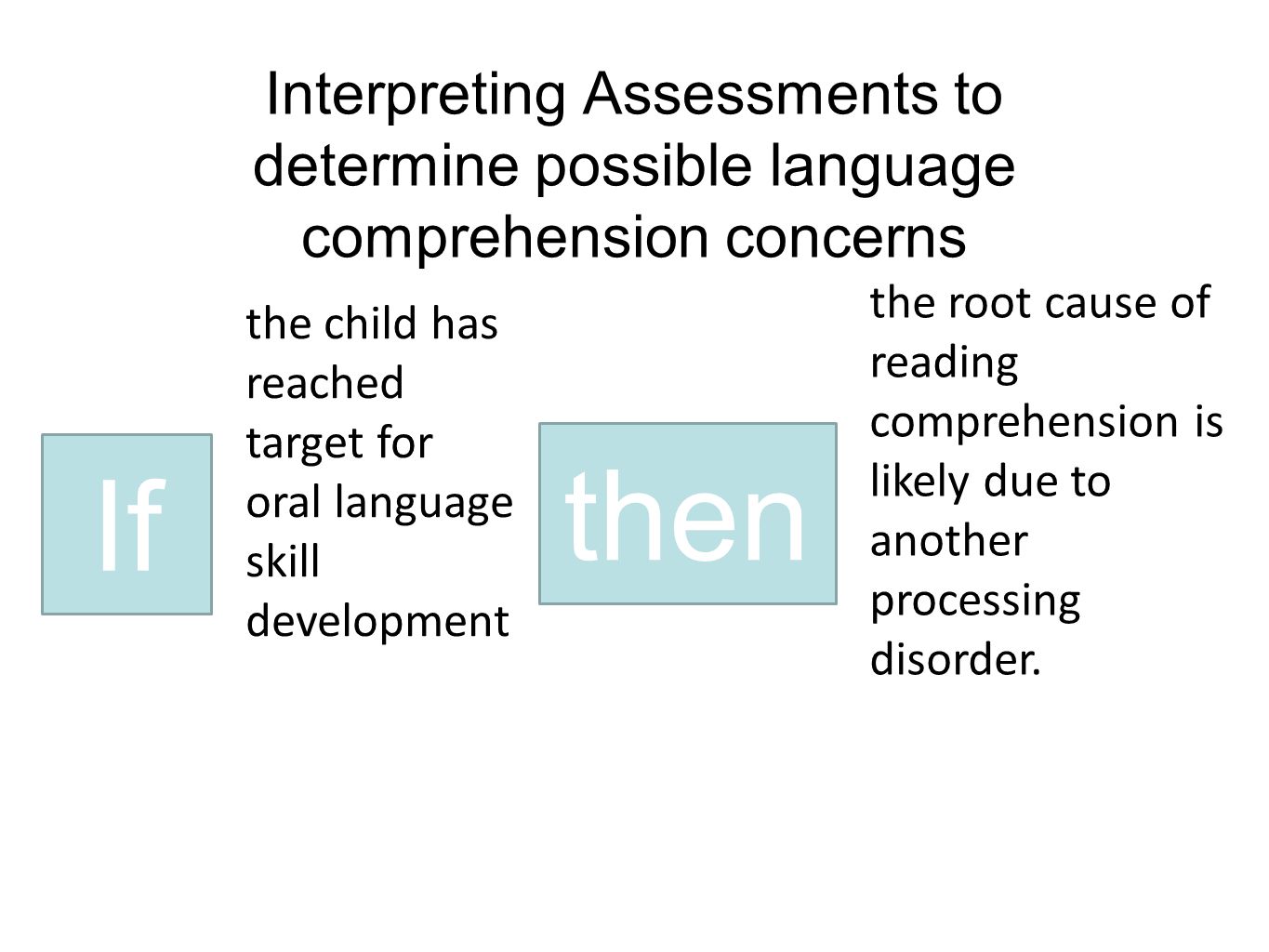 Interpreting Assessments to determine possible language comprehension concerns

If

the child has reached target for oral language skill development

then

the root cause of reading comprehension is likely due to another processing disorder.